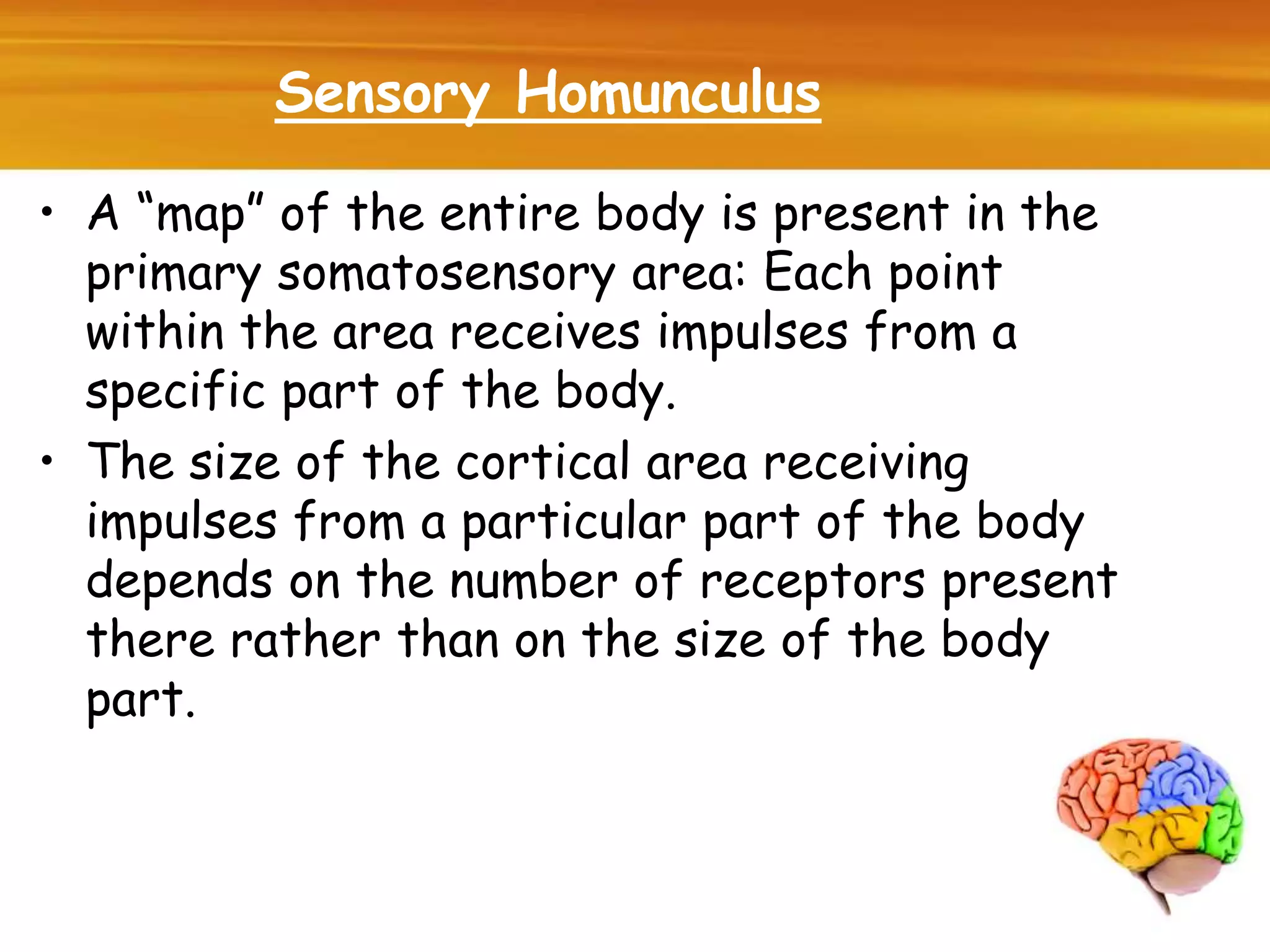 Sensory Homunculus

• A “map” of the entire body is present in the primary somatosensory area: Each point within the area receives impulses from a specific part of the body.
• The size of the cortical area receiving impulses from a particular part of the body depends on the number of receptors present there rather than on the size of the body part.